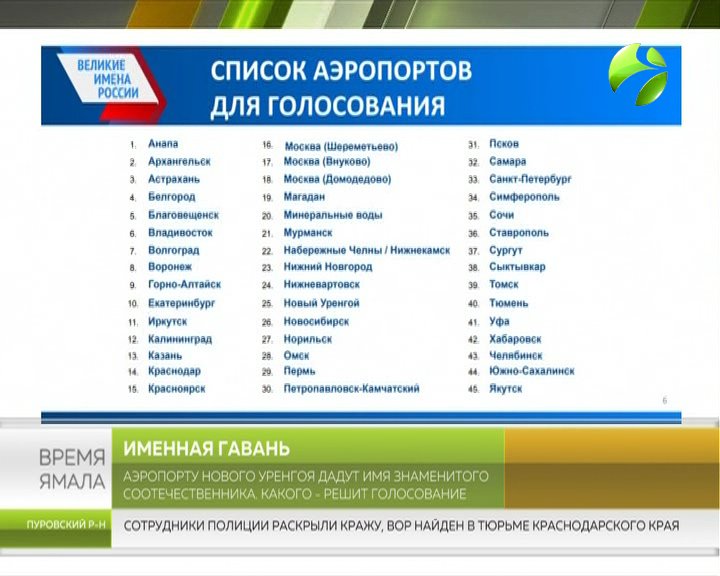 ВЕЛИКИЕ ИМЕНА РОССИИ

СПИСОК АЭРОПОРТОВ ДЛЯ ГОЛОСОВАНИЯ

1. Анапа
2. Архангельск
3. Астрахань
4. Белгород
5. Благовещенск
6. Владивосток
7. Волгоград
8. Воронеж
9. Горно-Алтайск
10. Екатеринбург
11. Иркутск
12. Калининград
13. Казань
14. Краснодар
15. Красноярск

16. Москва (Шереметьево)
17. Москва (Внуково)
18. Москва (Домодедово)
19. Магадан
20. Минеральные воды
21. Мурманск
22. Набережные Челны / Нижнекамск
23. Нижний Новгород
24. Нижневартовск
25. Новый Уренгой
26. Новосибирск
27. Норильск
28. Омск
29. Пермь
30. Петропавловск-Камчатский

31. Псков
32. Самара
33. Санкт-Петербург
34. Симферополь
35. Сочи
36. Ставрополь
37. Сургут
38. Сыктывкар
39. Томск
40. Тюмень
41. Уфа
42. Хабаровск
43. Челябинск
44. Южно-Сахалинск
45. Якутск

6

ВРЕМЯ ЯМАЛА

ИМЕННАЯ ГАВАНЬ

АЭРОПОРТУ НОВОГО УРЕНГОЯ ДАДУТ ИМЯ ЗНАМЕНИТОГО СООТЕЧЕСТВЕННИКА. КАКОГО - РЕШИТ ГОЛОСОВАНИЕ

ПУРОВСКИЙ Р-Н

СОТРУДНИКИ ПОЛИЦИИ РАСКРЫЛИ КРАЖУ, ВОР НАЙДЕН В ТЮРЬМЕ КРАСНОДАРСКОГО КРАЯ